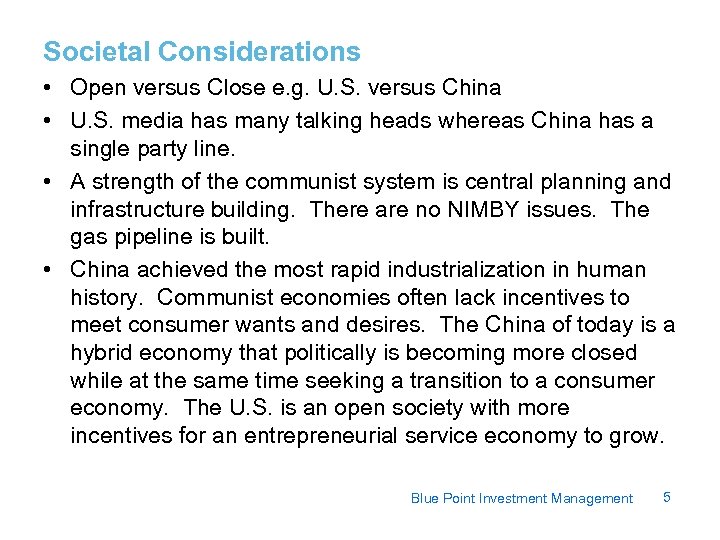 Societal Considerations

• Open versus Close e.g. U.S. versus China

• U.S. media has many talking heads whereas China has a single party line.

• A strength of the communist system is central planning and infrastructure building. There are no NIMBY issues. The gas pipeline is built.

• China achieved the most rapid industrialization in human history. Communist economies often lack incentives to meet consumer wants and desires. The China of today is a hybrid economy that politically is becoming more closed while at the same time seeking a transition to a consumer economy. The U.S. is an open society with more incentives for an entrepreneurial service economy to grow.

Blue Point Investment Management 5